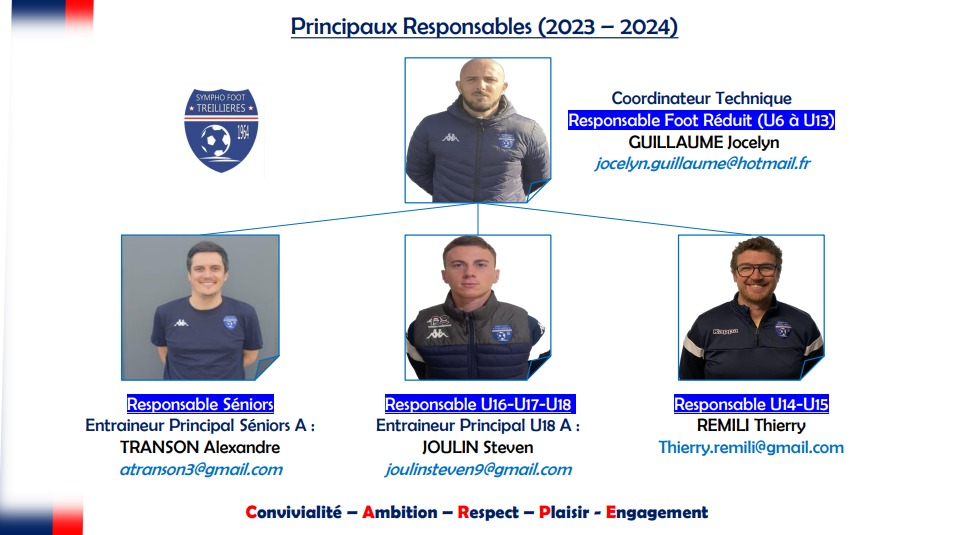 Principaux Responsables (2023 – 2024)

SYMPHO FOOT TREILLIERES 1964

Coordinateur Technique
Responsable Foot Réduit (U6 à U13)
GUILLAUME Jocelyn
jocelyn.guillaume@hotmail.fr

Responsable Séniors
Entraineur Principal Séniors A :
TRANSON Alexandre
atranson3@gmail.com

Responsable U16-U17-U18
Entraineur Principal U18 A :
JOULIN Steven
joulinsteven9@gmail.com

Responsable U14-U15
REMILI Thierry
Thierry.remili@gmail.com

Convivialité – Ambition – Respect – Plaisir - Engagement